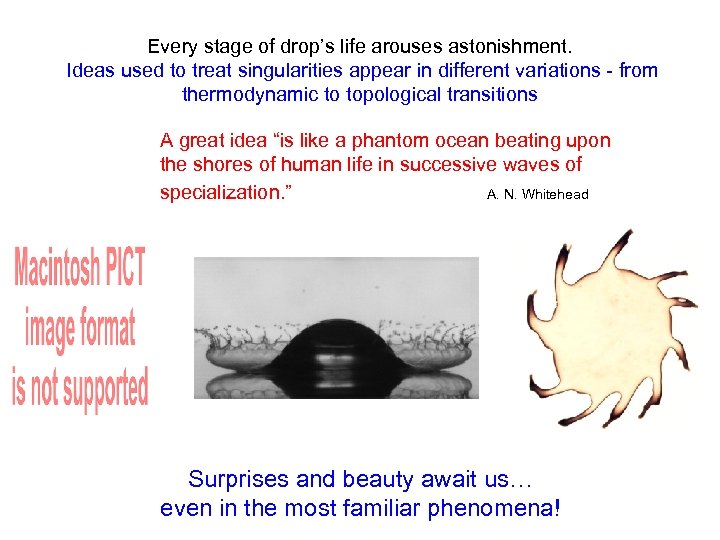 Every stage of drop's life arouses astonishment.
Ideas used to treat singularities appear in different variations - from thermodynamic to topological transitions

A great idea "is like a phantom ocean beating upon the shores of human life in successive waves of specialization." A. N. Whitehead

Macintosh PICT image format is not supported

Surprises and beauty await us…
even in the most familiar phenomena!